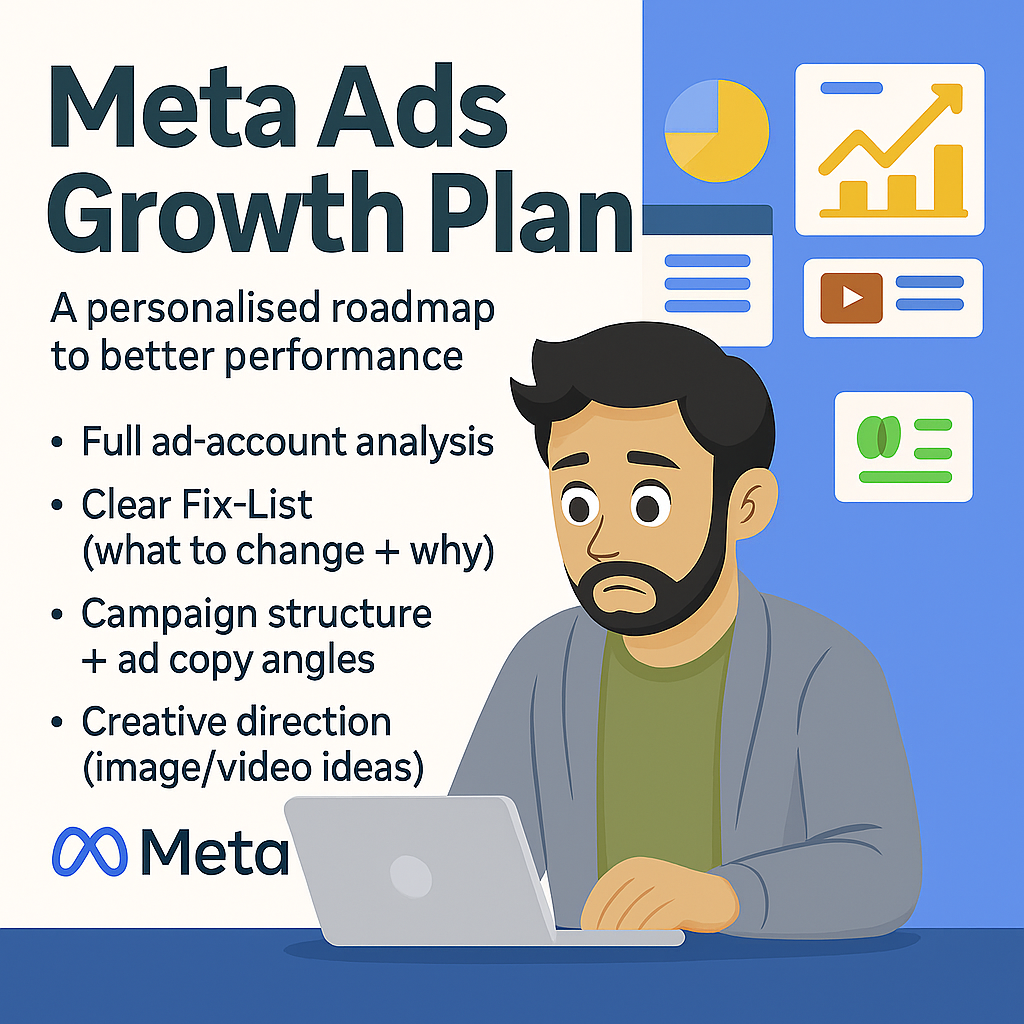 Meta Ads Growth Plan

A personalised roadmap to better performance

• Full ad-account analysis
• Clear Fix-List (what to change + why)
• Campaign structure + ad copy angles
• Creative direction (image/video ideas)

Meta